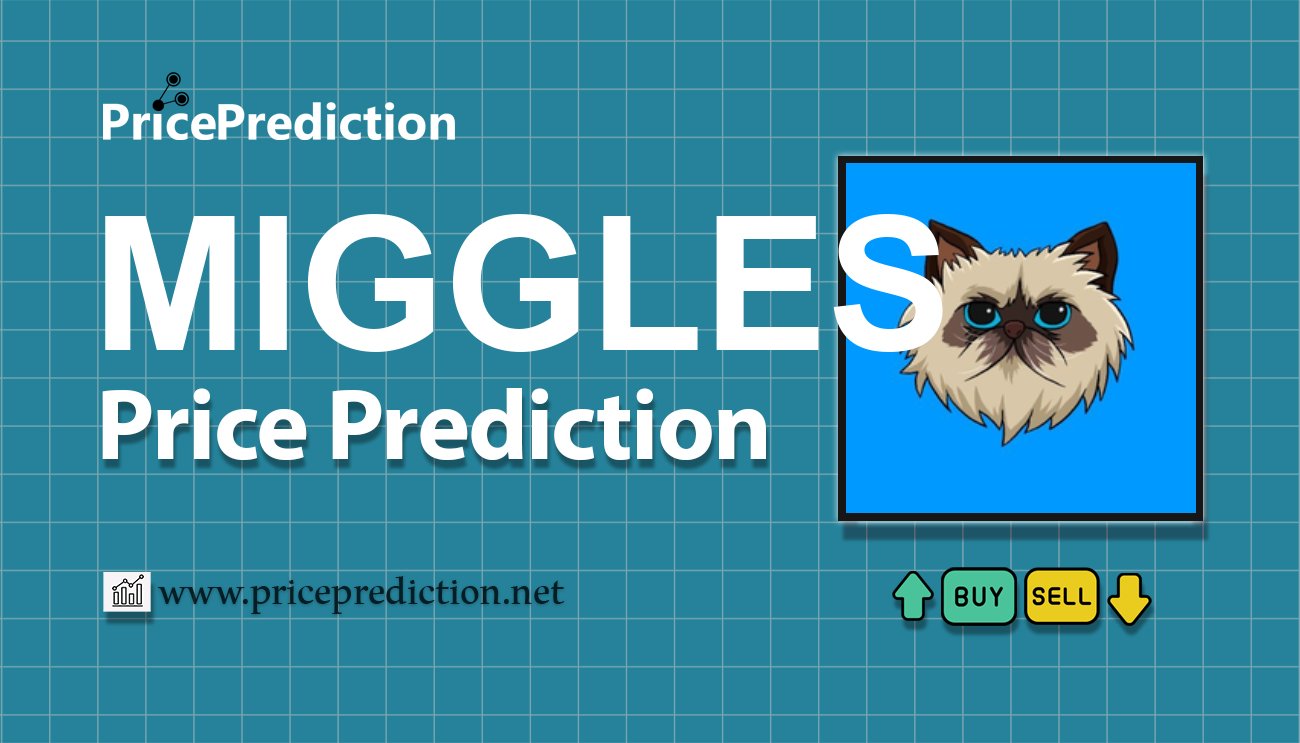 PricePrediction

MIGGLES
Price Prediction

www.priceprediction.net

BUY SELL